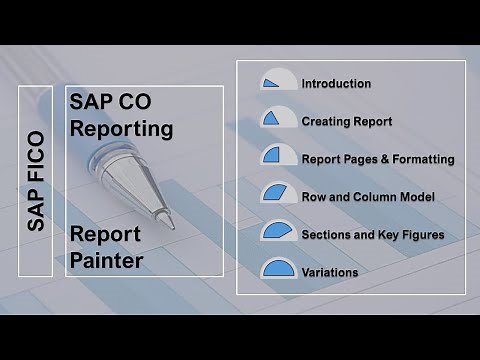 SAP FICO

SAP CO Reporting

Report Painter

Introduction

Creating Report

Report Pages & Formatting

Row and Column Model

Sections and Key Figures

Variations